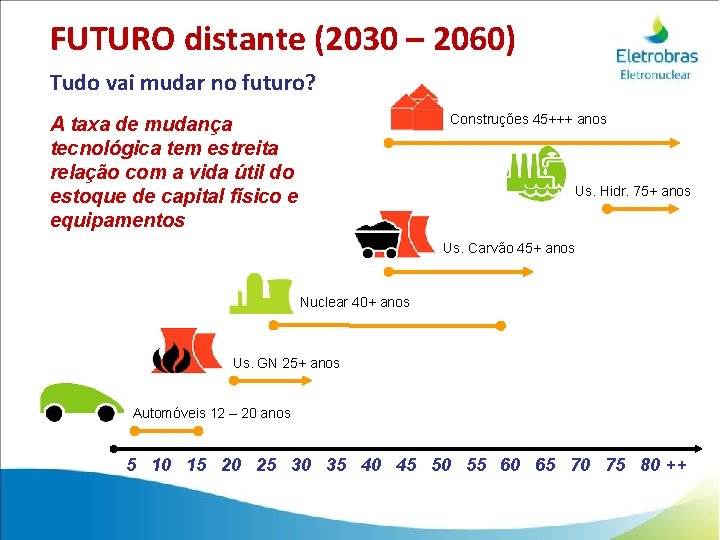 FUTURO distante (2030 – 2060)

Eletrobras
Eletronuclear

Tudo vai mudar no futuro?

A taxa de mudança tecnológica tem estreita relação com a vida útil do estoque de capital físico e equipamentos

Construções 45+++ anos

Us. Hidr. 75+ anos

Us. Carvão 45+ anos

Nuclear 40+ anos

Us. GN 25+ anos

Automóveis 12 – 20 anos

5 10 15 20 25 30 35 40 45 50 55 60 65 70 75 80 ++